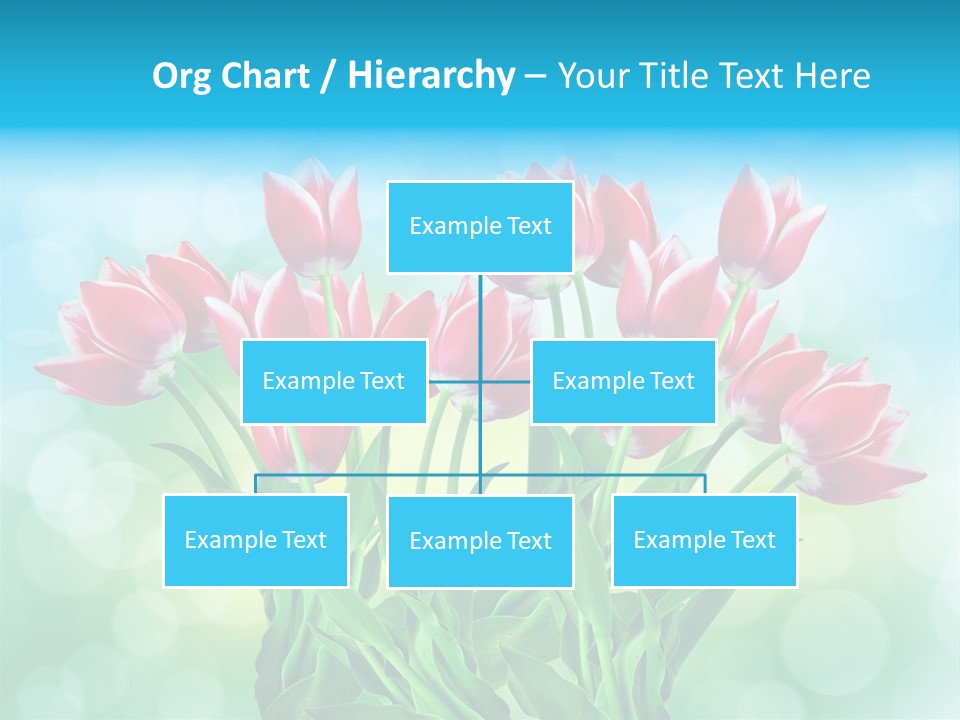 Org Chart / Hierarchy – Your Title Text Here

Example Text

Example Text

Example Text

Example Text

Example Text

Example Text